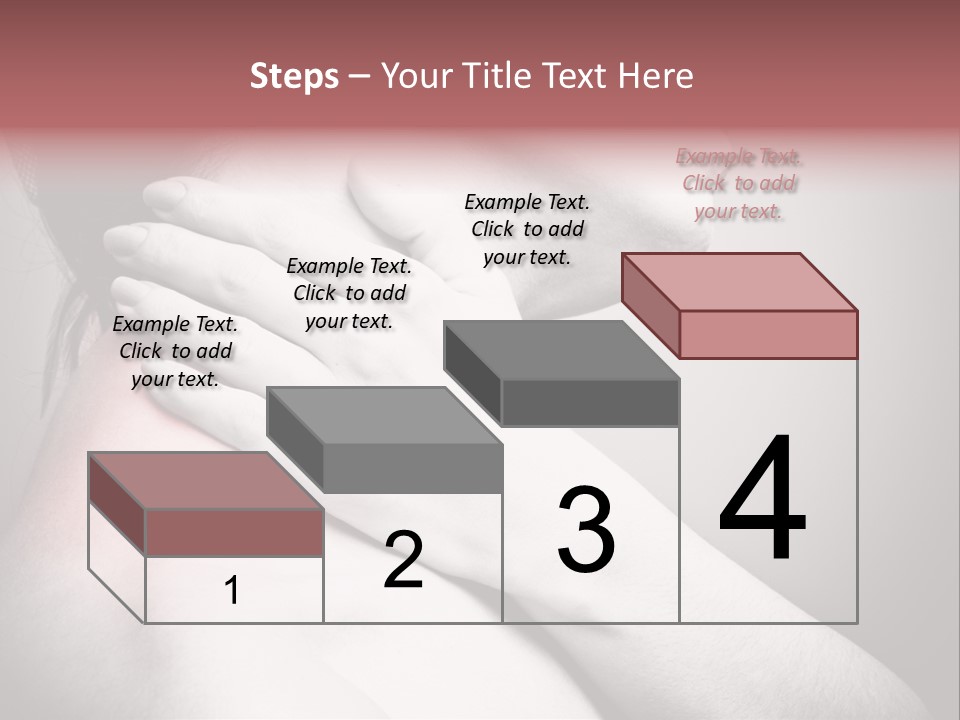 Steps – Your Title Text Here

Example Text. Click to add your text.

Example Text. Click to add your text.

Example Text. Click to add your text.

Example Text. Click to add your text.

1

2

3

4